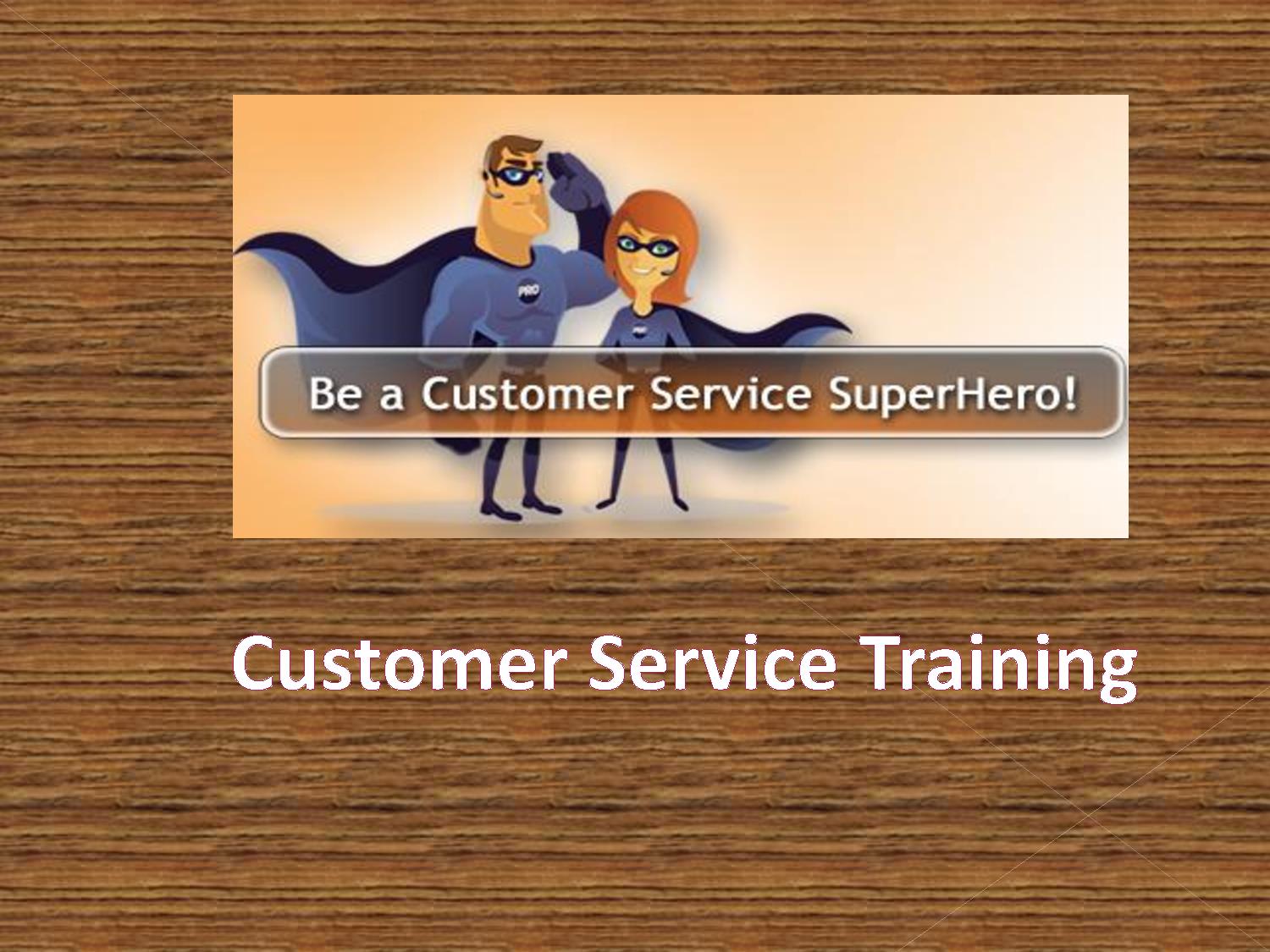 PRO

PRO

Be a Customer Service SuperHero!

Customer Service Training